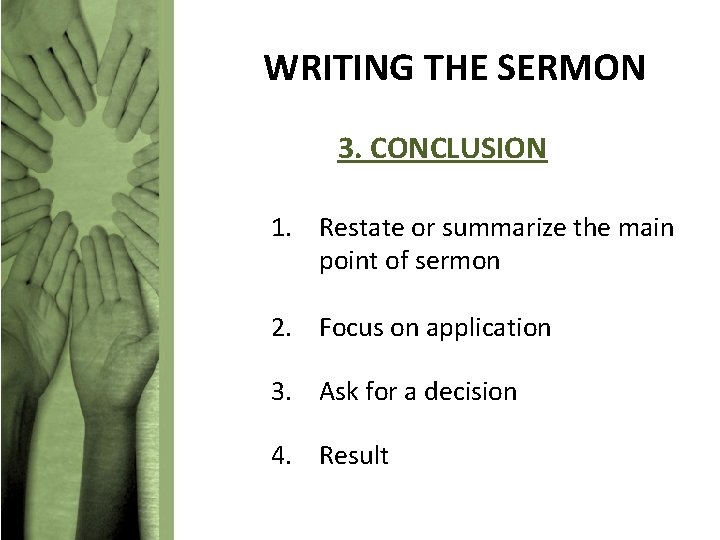 WRITING THE SERMON

3. CONCLUSION

1. Restate or summarize the main point of sermon

2. Focus on application

3. Ask for a decision

4. Result